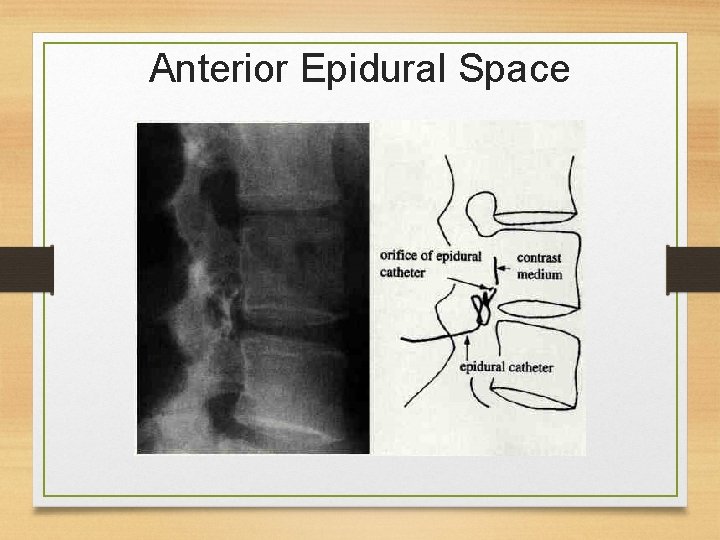 Anterior Epidural Space

orifice of epidural catheter

contrast medium

epidural catheter